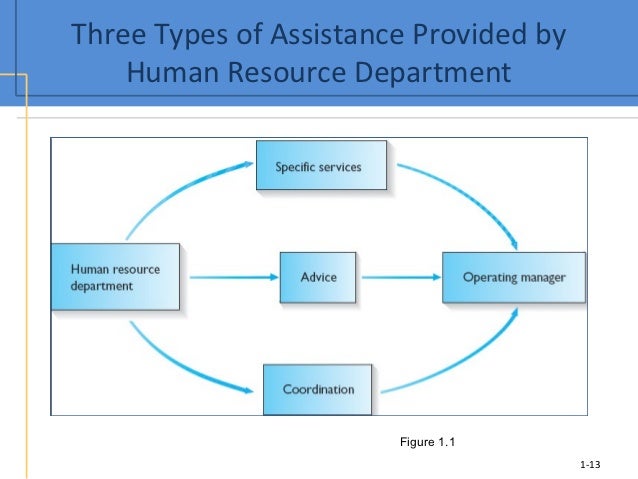 Three Types of Assistance Provided by Human Resource Department

Specific services

Human resource department

Advice

Operating manager

Coordination

Figure 1.1

1-13